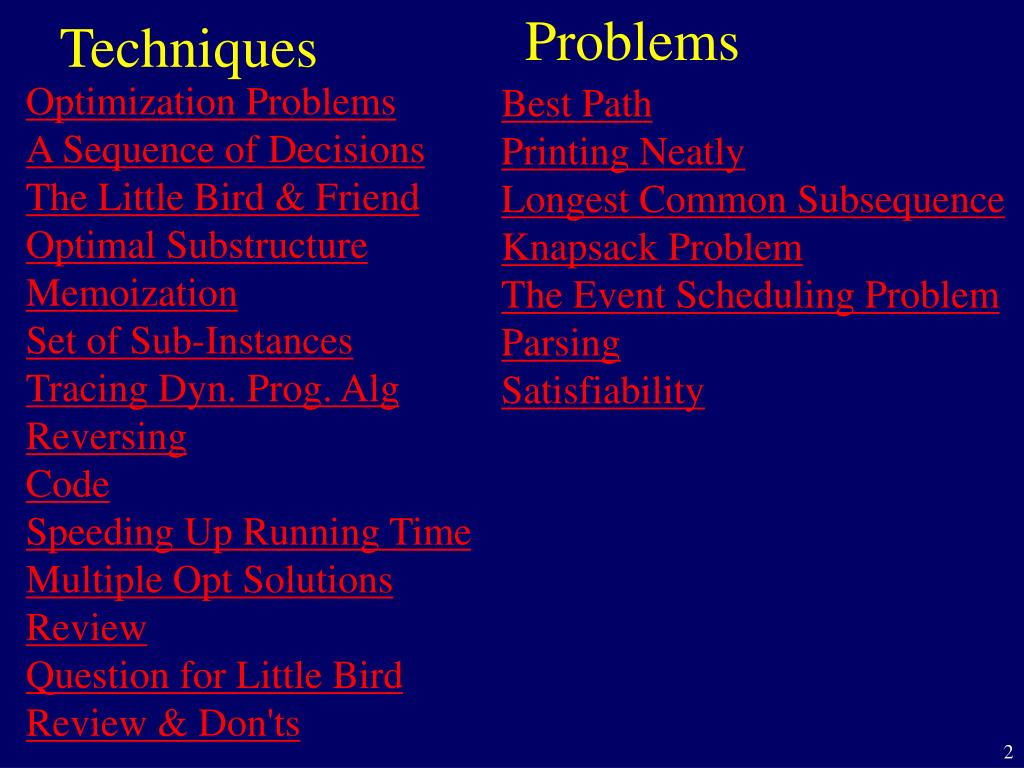 Techniques

Optimization Problems
A Sequence of Decisions
The Little Bird & Friend
Optimal Substructure
Memoization
Set of Sub-Instances
Tracing Dyn. Prog. Alg
Reversing
Code
Speeding Up Running Time
Multiple Opt Solutions
Review
Question for Little Bird
Review & Don'ts

Problems

Best Path
Printing Neatly
Longest Common Subsequence
Knapsack Problem
The Event Scheduling Problem
Parsing
Satisfiability

2